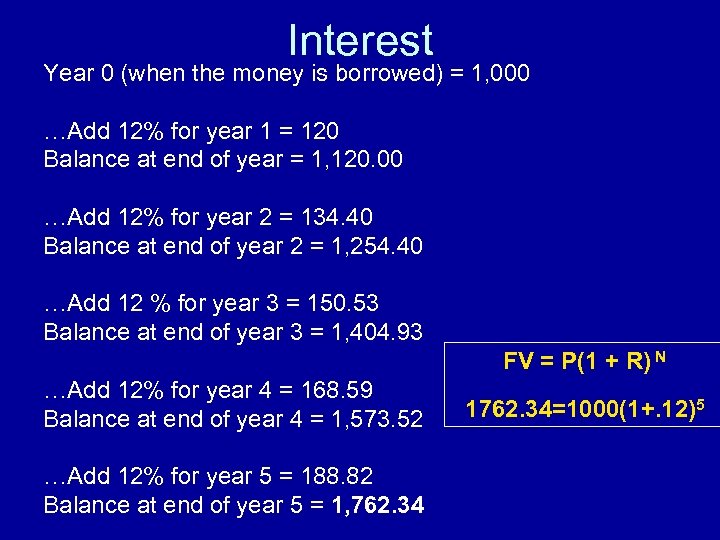 Interest

Year 0 (when the money is borrowed) = 1,000

…Add 12% for year 1 = 120
Balance at end of year = 1,120.00

…Add 12% for year 2 = 134.40
Balance at end of year 2 = 1,254.40

…Add 12 % for year 3 = 150.53
Balance at end of year 3 = 1,404.93

…Add 12% for year 4 = 168.59
Balance at end of year 4 = 1,573.52

…Add 12% for year 5 = 188.82
Balance at end of year 5 = 1,762.34

$FV = P(1 + R)^N$

$1762.34=1000(1+.12)^5$